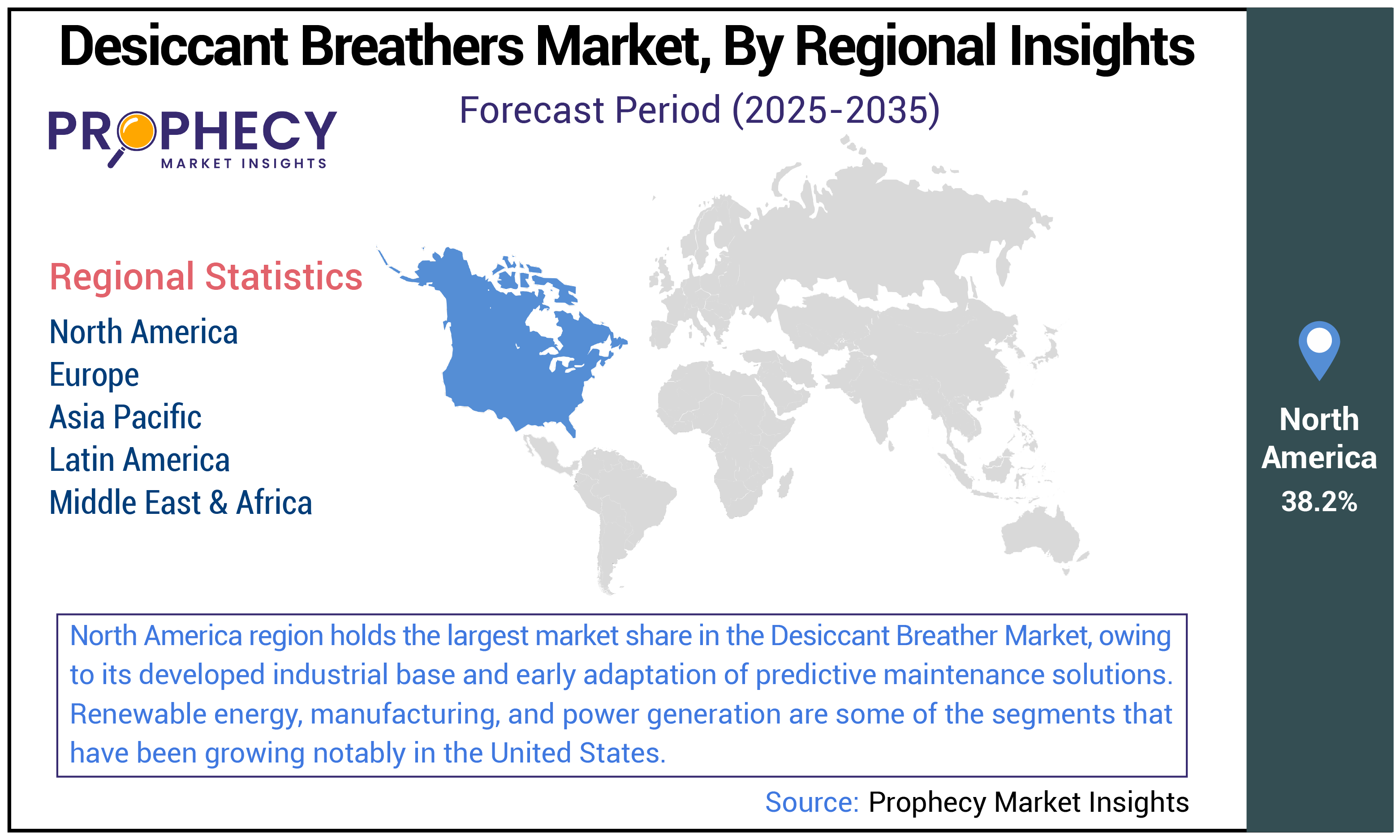 Desiccant Breathers Market, By Regional Insights

Forecast Period (2025-2035)

PROPHECY
MARKET INSIGHTS

Regional Statistics

North America
Europe
Asia Pacific
Latin America
Middle East & Africa

North America
38.2%

North America region holds the largest market share in the Desiccant Breather Market, owing to its developed industrial base and early adaptation of predictive maintenance solutions. Renewable energy, manufacturing, and power generation are some of the segments that have been growing notably in the United States.

Source: Prophecy Market Insights